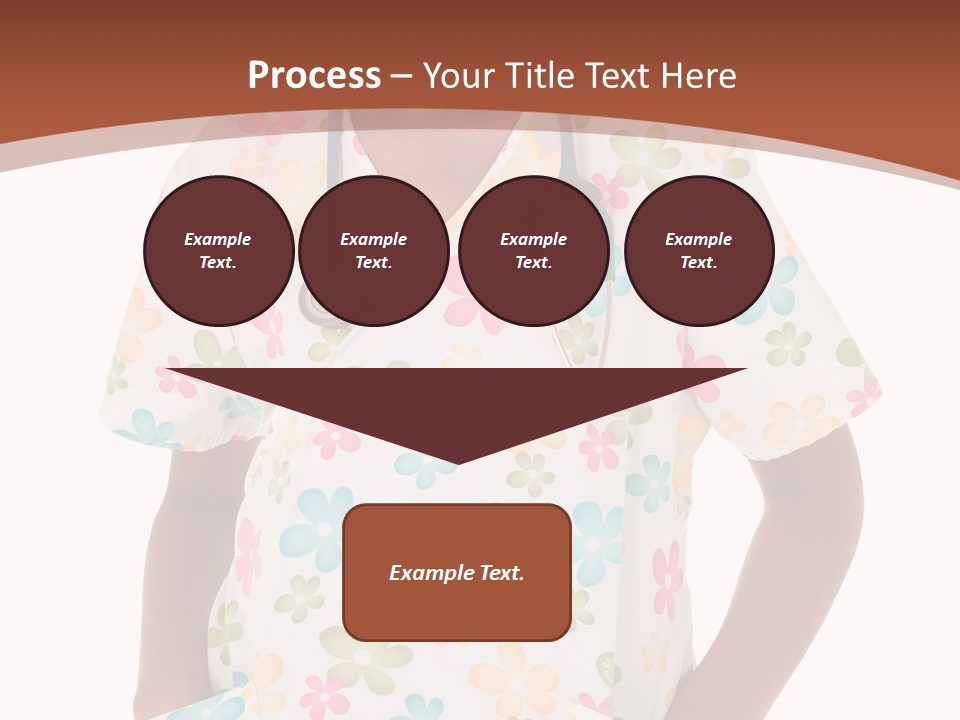 Process – Your Title Text Here

Example Text.

Example Text.

Example Text.

Example Text.

Example Text.